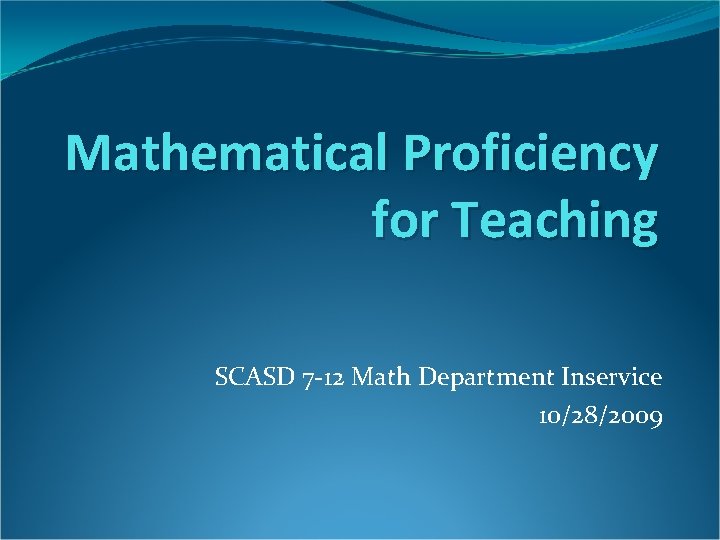 Mathematical Proficiency for Teaching

SCASD 7-12 Math Department Inservice
10/28/2009